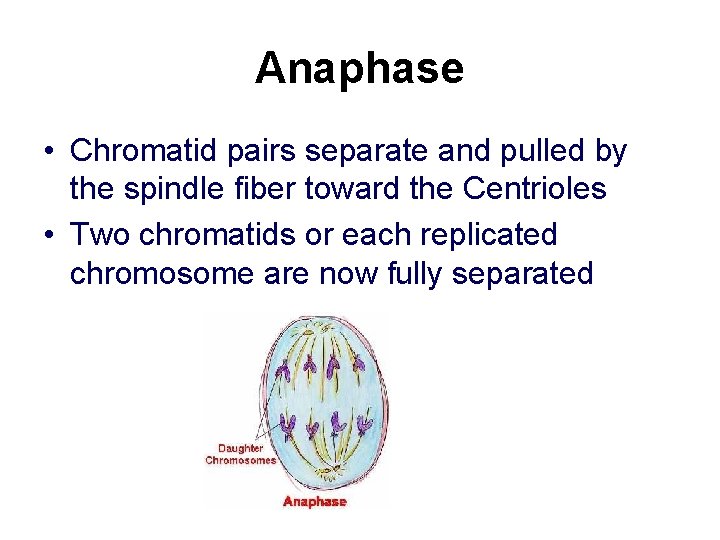 Anaphase

• Chromatid pairs separate and pulled by the spindle fiber toward the Centrioles

• Two chromatids or each replicated chromosome are now fully separated

Daughter Chromosomes

Anaphase